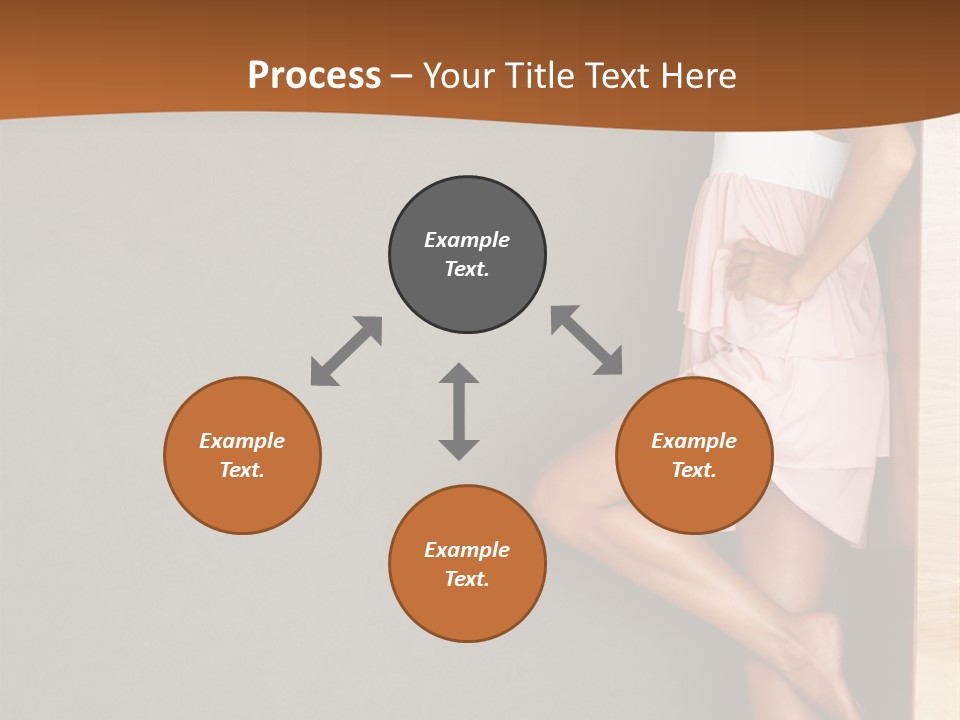 Process – Your Title Text Here

Example Text.

Example Text.

Example Text.

Example Text.